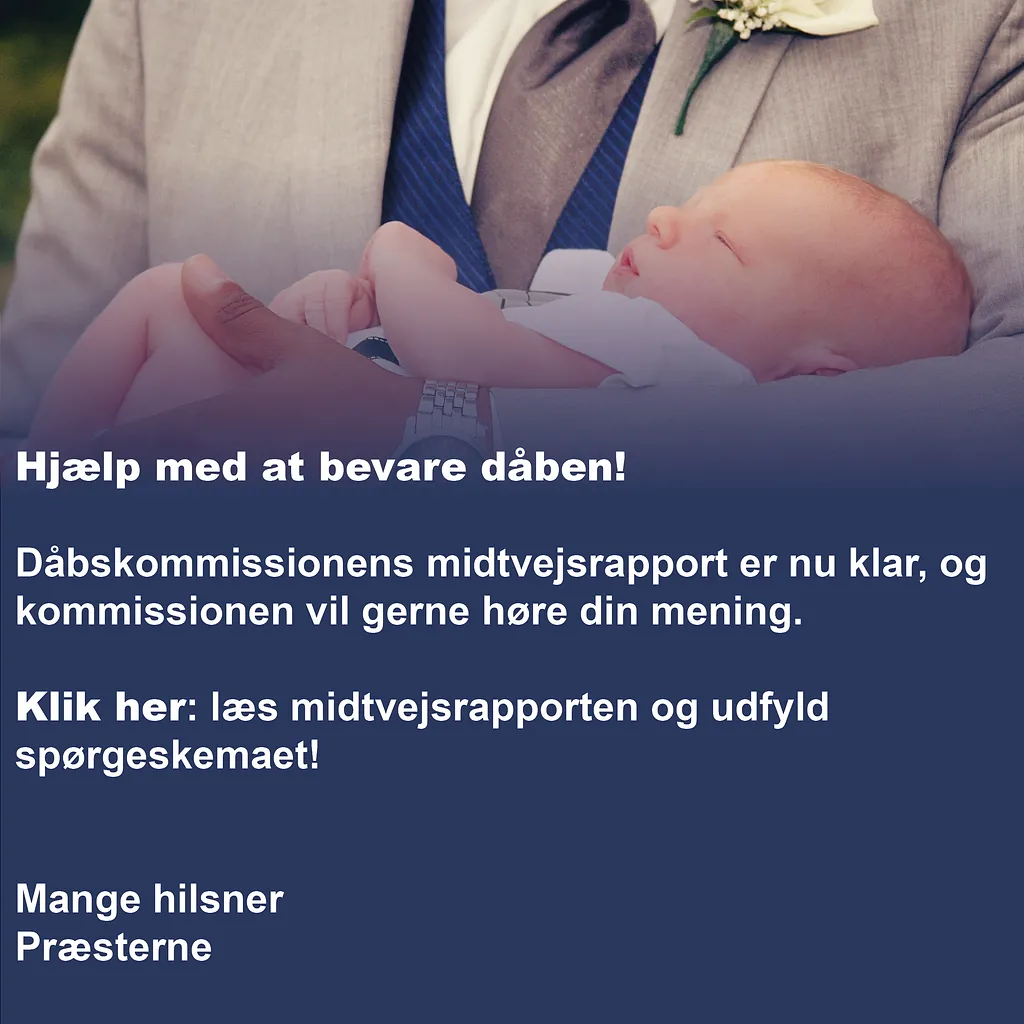 Hjælp med at bevare dåben!

Dåbskommissionens midtvejsrapport er nu klar, og kommissionen vil gerne høre din mening.

Klik her: læs midtvejsrapporten og udfyld spørgeskemaet!

Mange hilsner
Præsterne